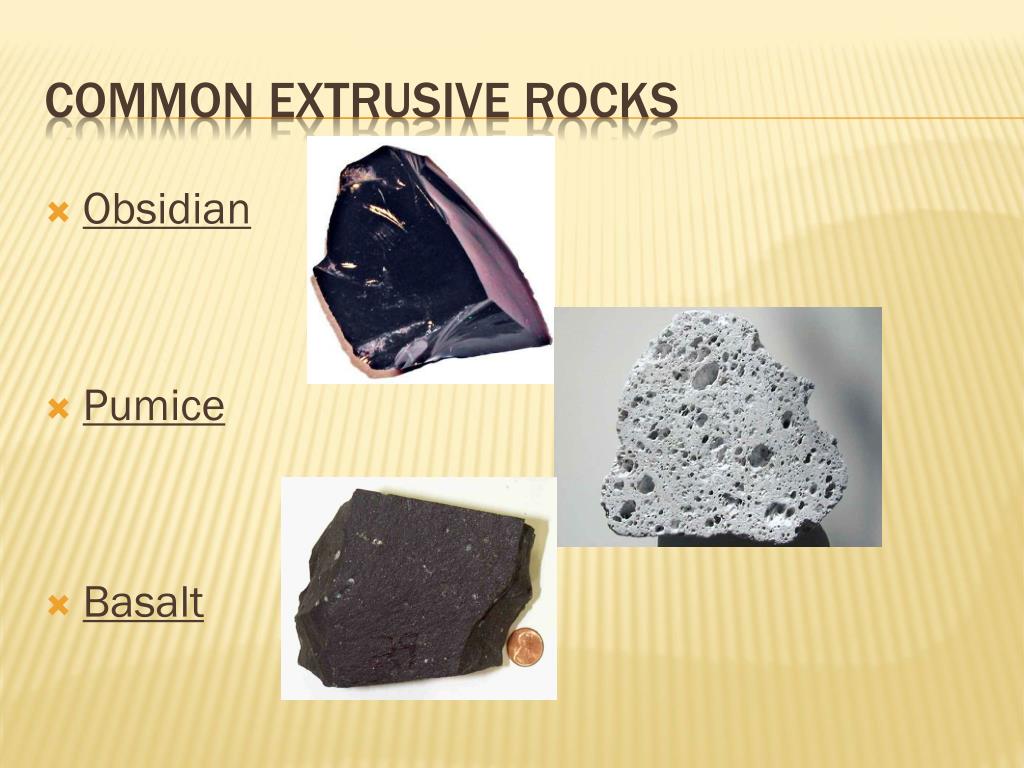 COMMON EXTRUSIVE ROCKS

Obsidian

Pumice

Basalt